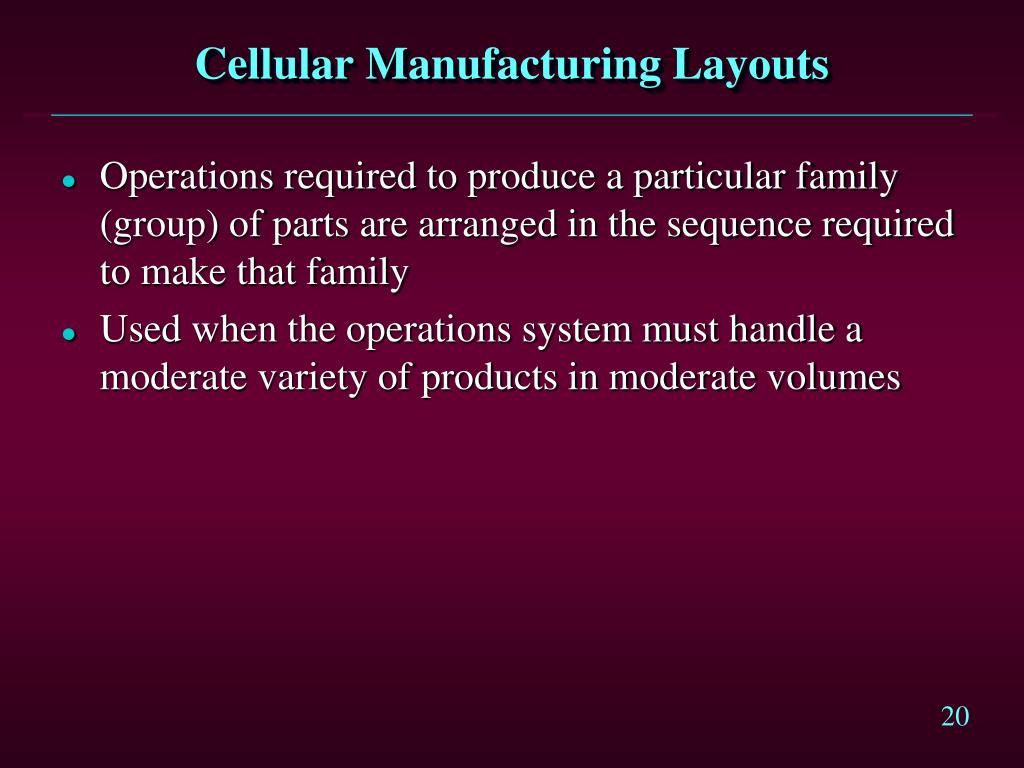 Cellular Manufacturing Layouts

- Operations required to produce a particular family (group) of parts are arranged in the sequence required to make that family
- Used when the operations system must handle a moderate variety of products in moderate volumes

20